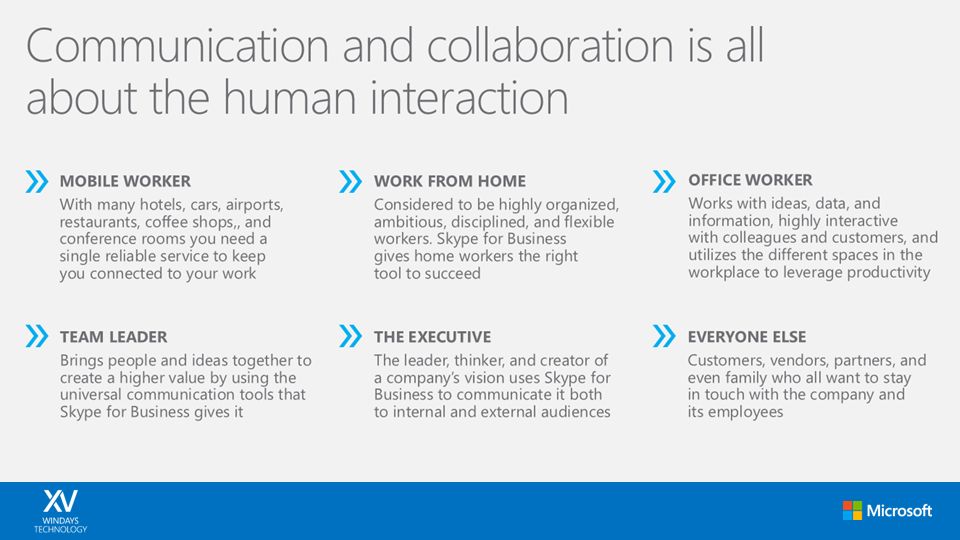 Communication and collaboration is all about the human interaction

MOBILE WORKER
With many hotels, cars, airports, restaurants, coffee shops,, and conference rooms you need a single reliable service to keep you connected to your work

WORK FROM HOME
Considered to be highly organized, ambitious, disciplined, and flexible workers. Skype for Business gives home workers the right tool to succeed

OFFICE WORKER
Works with ideas, data, and information, highly interactive with colleagues and customers, and utilizes the different spaces in the workplace to leverage productivity

TEAM LEADER
Brings people and ideas together to create a higher value by using the universal communication tools that Skype for Business gives it

THE EXECUTIVE
The leader, thinker, and creator of a company's vision uses Skype for Business to communicate it both to internal and external audiences

EVERYONE ELSE
Customers, vendors, partners, and even family who all want to stay in touch with the company and its employees

XV
WINDAYS
TECHNOLOGY

Microsoft